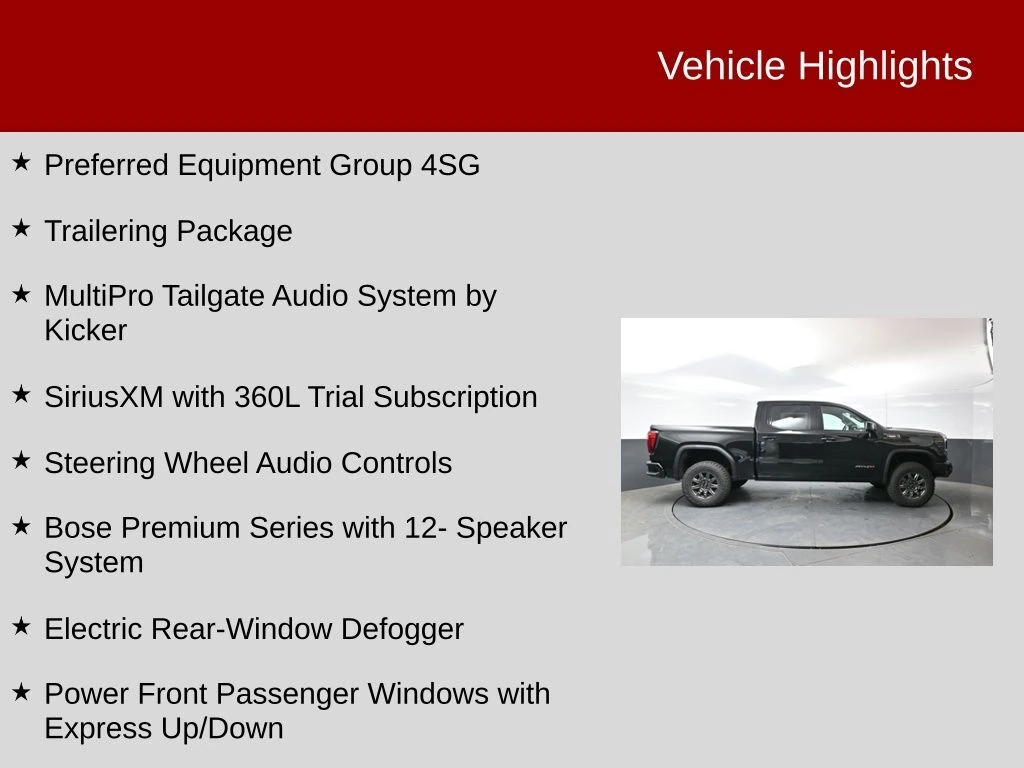 Vehicle Highlights

★ Preferred Equipment Group 4SG

★ Trailering Package

★ MultiPro Tailgate Audio System by Kicker

★ SiriusXM with 360L Trial Subscription

★ Steering Wheel Audio Controls

★ Bose Premium Series with 12- Speaker System

★ Electric Rear-Window Defogger

★ Power Front Passenger Windows with Express Up/Down